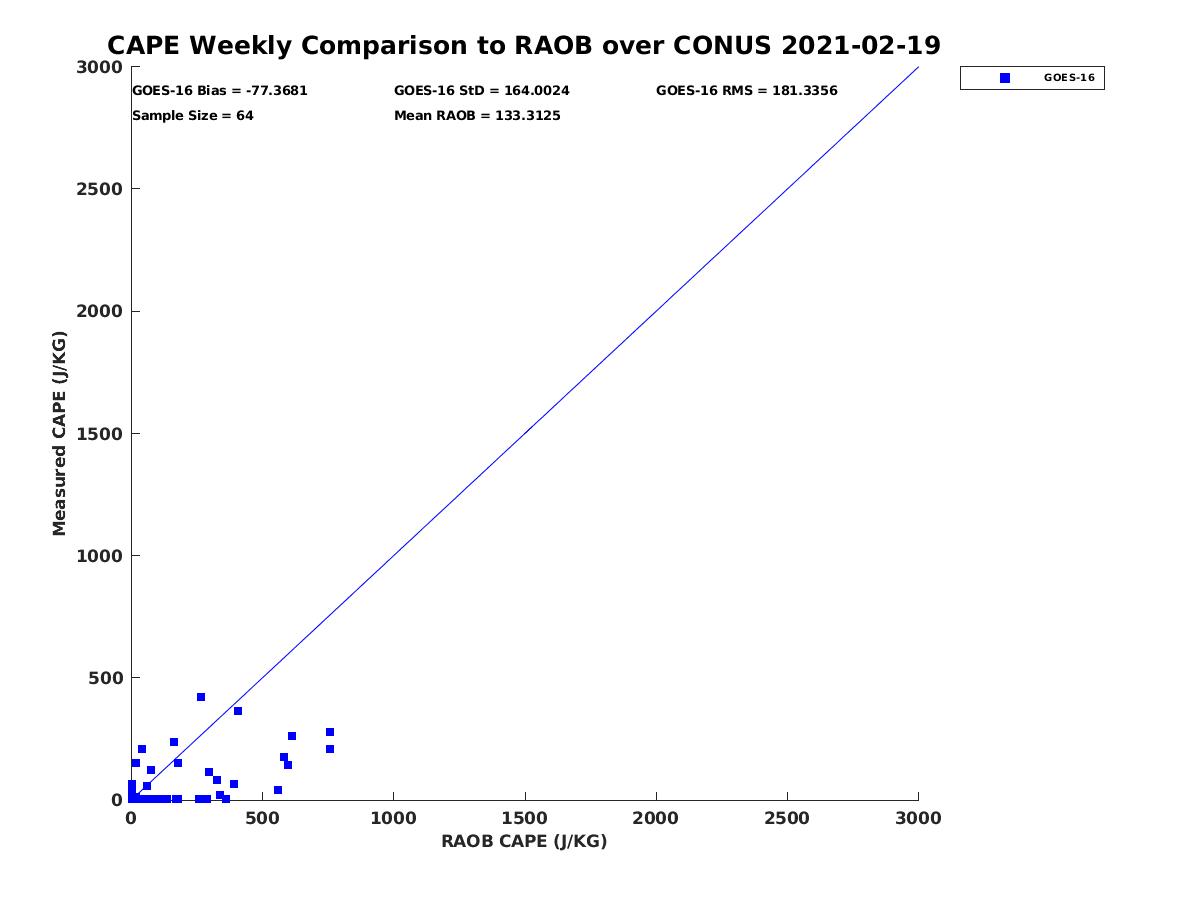 CAPE Weekly Comparison to RAOB over CONUS 2021-02-19

GOES-16 Bias = -77.3681
GOES-16 StD = 164.0024
GOES-16 RMS = 181.3356
Sample Size = 64
Mean RAOB = 133.3125

GOES-16

Measured CAPE (J/KG)

3000
2500
2000
1500
1000
500
0

0
500
1000
1500
2000
2500
3000

RAOB CAPE (J/KG)